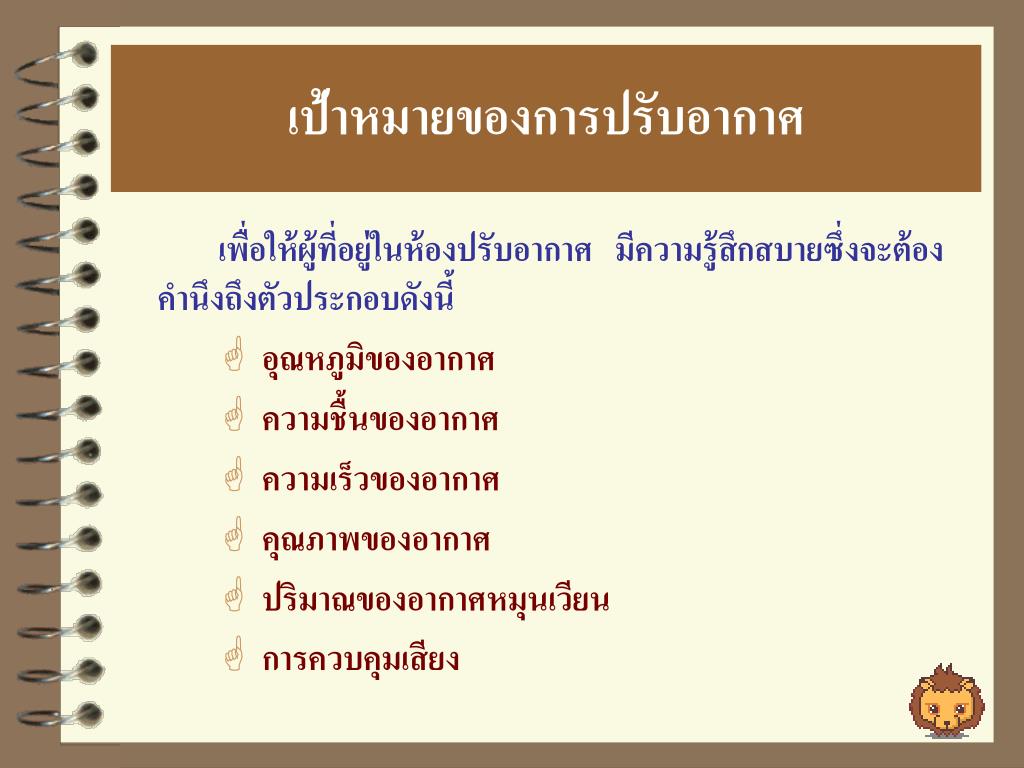 เป้าหมายของการปรับอากาศ

เพื่อให้ผู้ที่อยู่ในห้องปรับอากาศ มีความรู้สึกสบายซึ่งจะต้องคำนึงถึงตัวประกอบดังนี้

อุณหภูมิของอากาศ

ความชื้นของอากาศ

ความเร็วของอากาศ

คุณภาพของอากาศ

ปริมาณของอากาศหมุนเวียน

การควบคุมเสียง